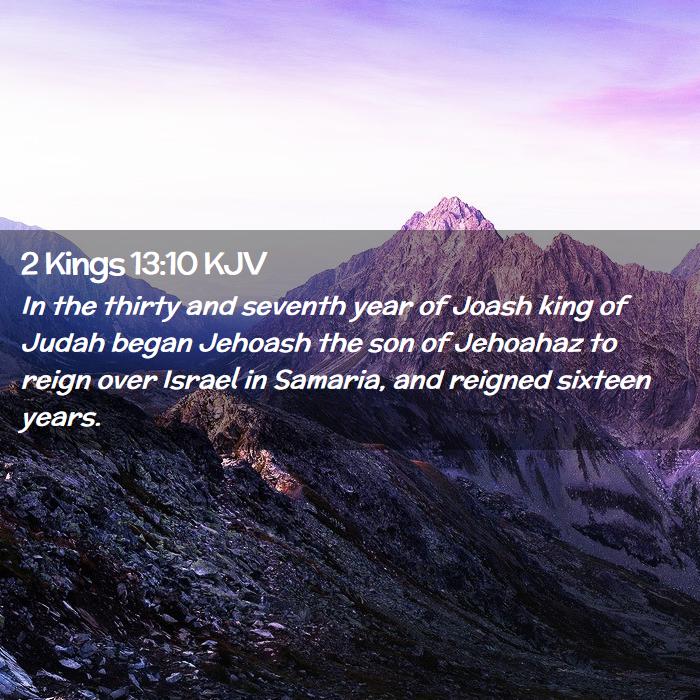 2 Kings 13:10 KJV

In the thirty and seventh year of Joash king of Judah began Jehoash the son of Jehoahaz to reign over Israel in Samaria, and reigned sixteen years.